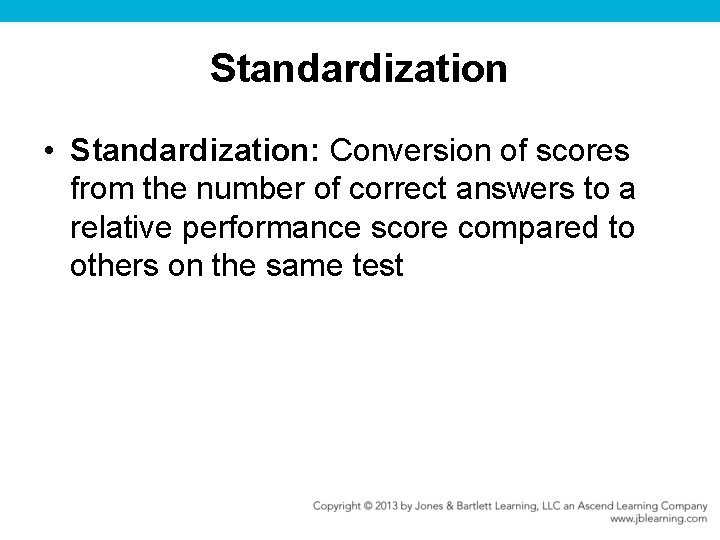 Standardization

• Standardization: Conversion of scores from the number of correct answers to a relative performance score compared to others on the same test

Copyright © 2013 by Jones & Bartlett Learning, LLC an Ascend Learning Company
www.jblearning.com